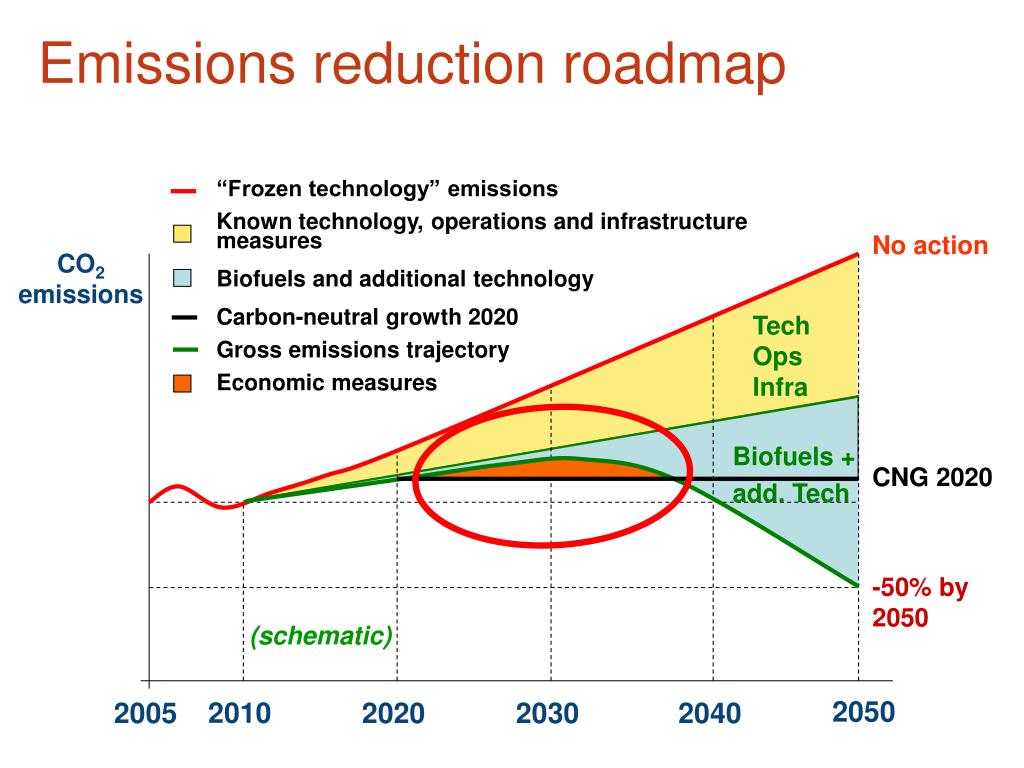 Emissions reduction roadmap

“Frozen technology” emissions
Known technology, operations and infrastructure measures
Biofuels and additional technology
Carbon-neutral growth 2020
Gross emissions trajectory
Economic measures

$CO_2$ emissions

No action

Tech
Ops
Infra

Biofuels + add. Tech

CNG 2020

-50% by 2050

(schematic)

2005 2010 2020 2030 2040 2050